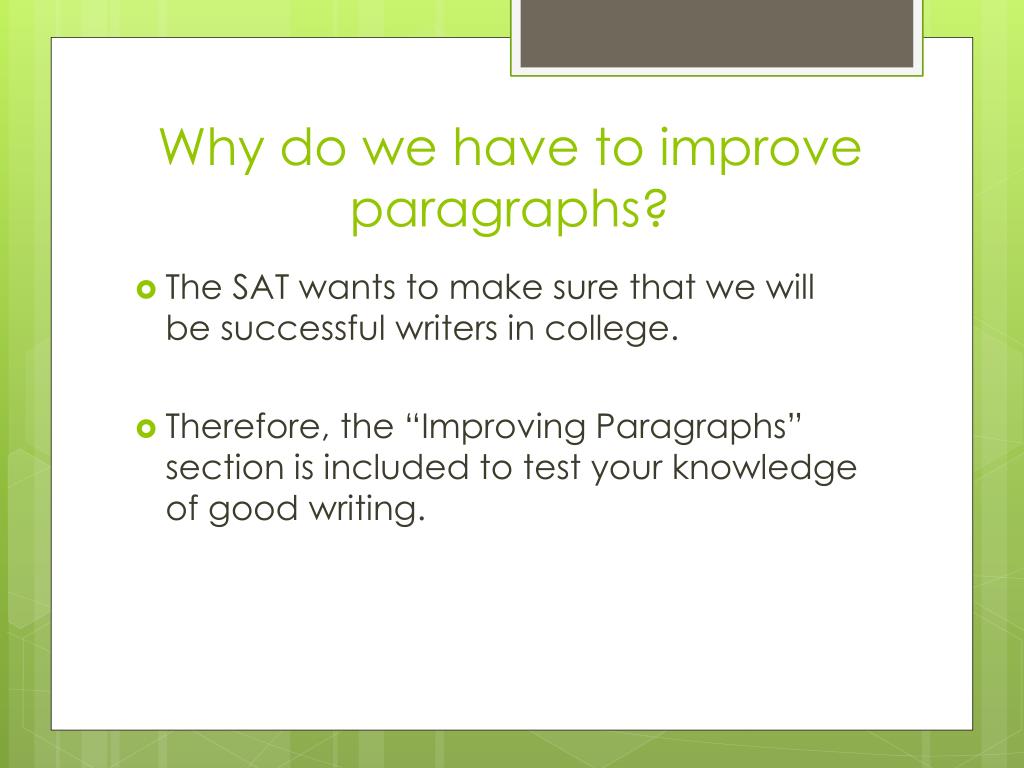 Why do we have to improve paragraphs?

The SAT wants to make sure that we will be successful writers in college.

Therefore, the “Improving Paragraphs” section is included to test your knowledge of good writing.